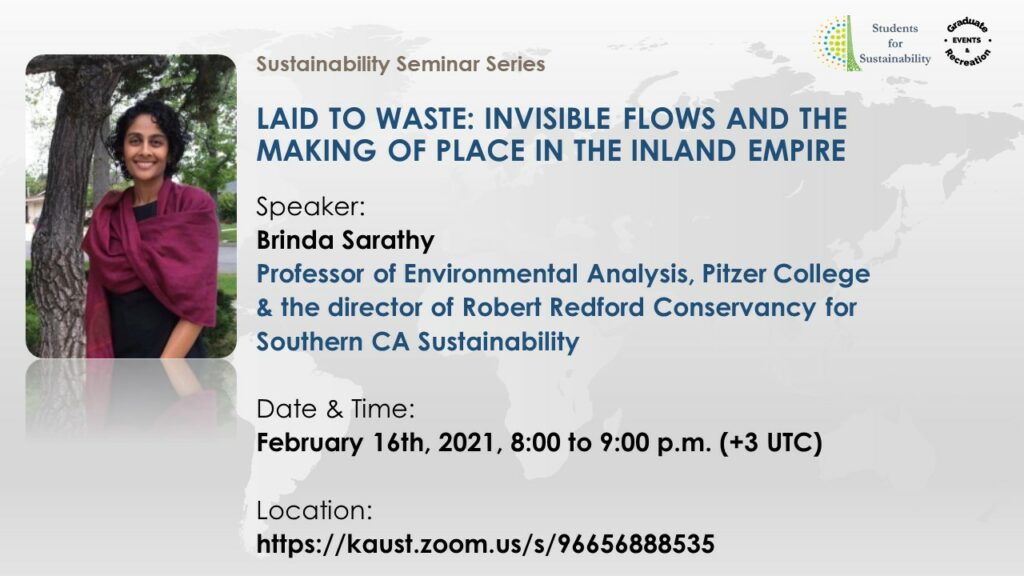 Students for Sustainability

Graduate EVENTS & Recreation

Sustainability Seminar Series

LAID TO WASTE: INVISIBLE FLOWS AND THE MAKING OF PLACE IN THE INLAND EMPIRE

Speaker:
Brinda Sarathy
Professor of Environmental Analysis, Pitzer College & the director of Robert Redford Conservancy for Southern CA Sustainability

Date & Time:
February 16th, 2021, 8:00 to 9:00 p.m. (+3 UTC)

Location:
https://kaust.zoom.us/s/96656888535